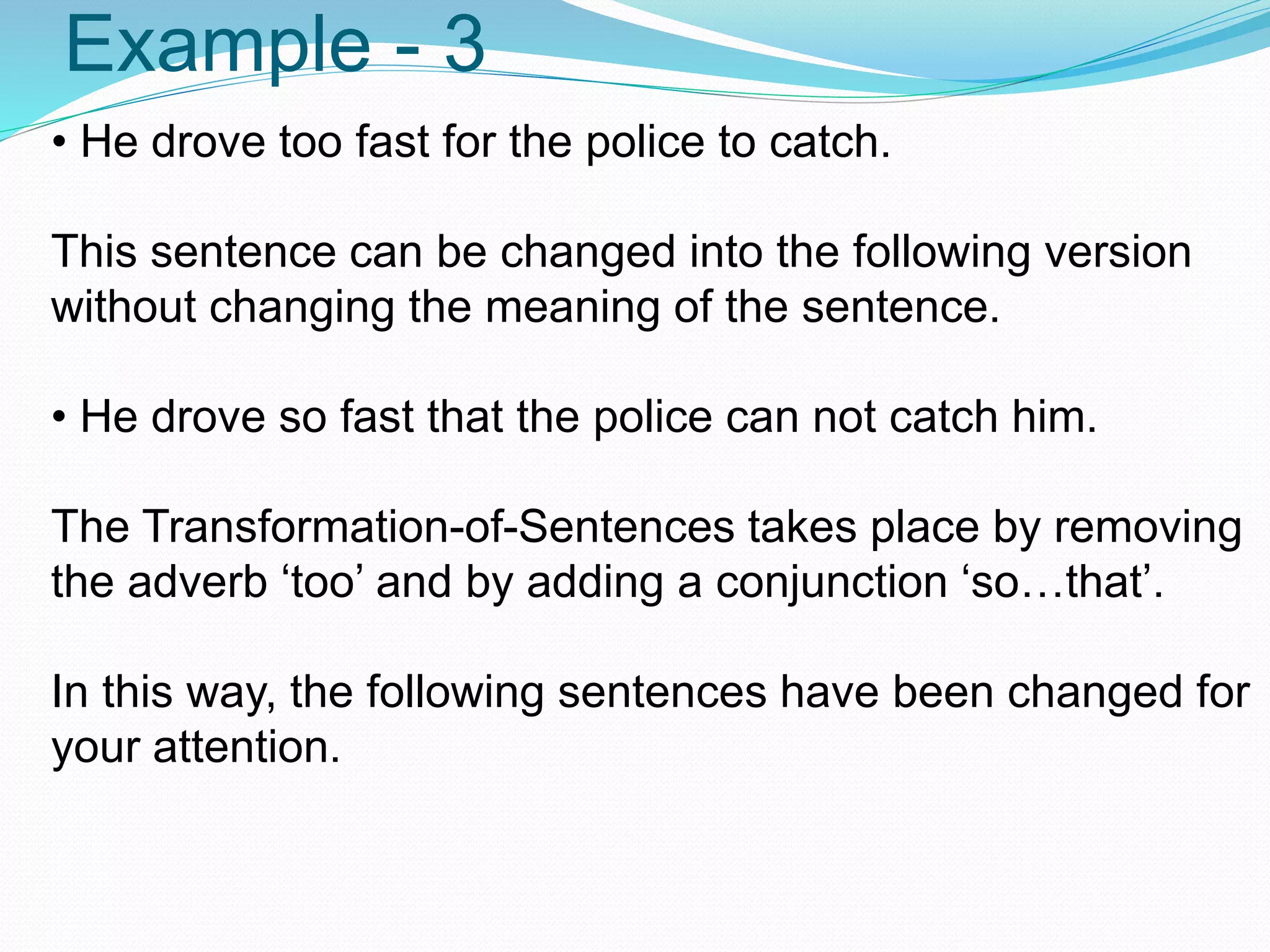 Example - 3

• He drove too fast for the police to catch.

This sentence can be changed into the following version without changing the meaning of the sentence.

• He drove so fast that the police can not catch him.

The Transformation-of-Sentences takes place by removing the adverb ‘too’ and by adding a conjunction ‘so…that’.

In this way, the following sentences have been changed for your attention.